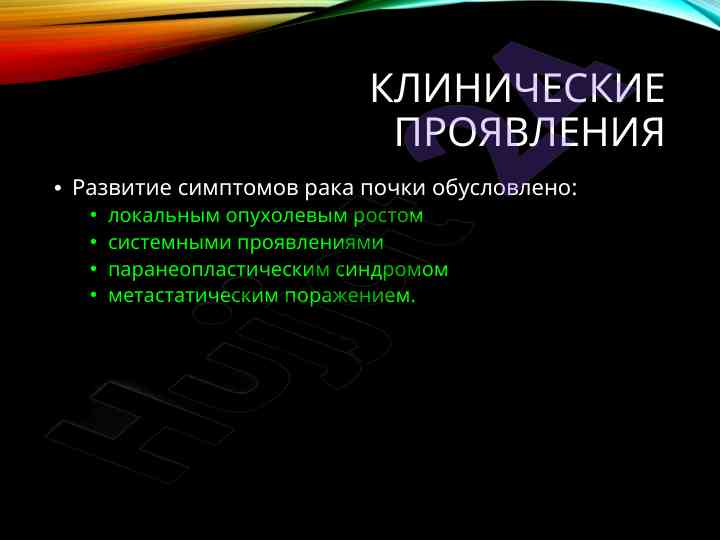 КЛИНИЧЕСКИЕ ПРОЯВЛЕНИЯ

• Развитие симптомов рака почки обусловлено:
• локальным опухолевым ростом
• системными проявлениями
• паранеопластическим синдромом
• метастатическим поражением.

Hujjat